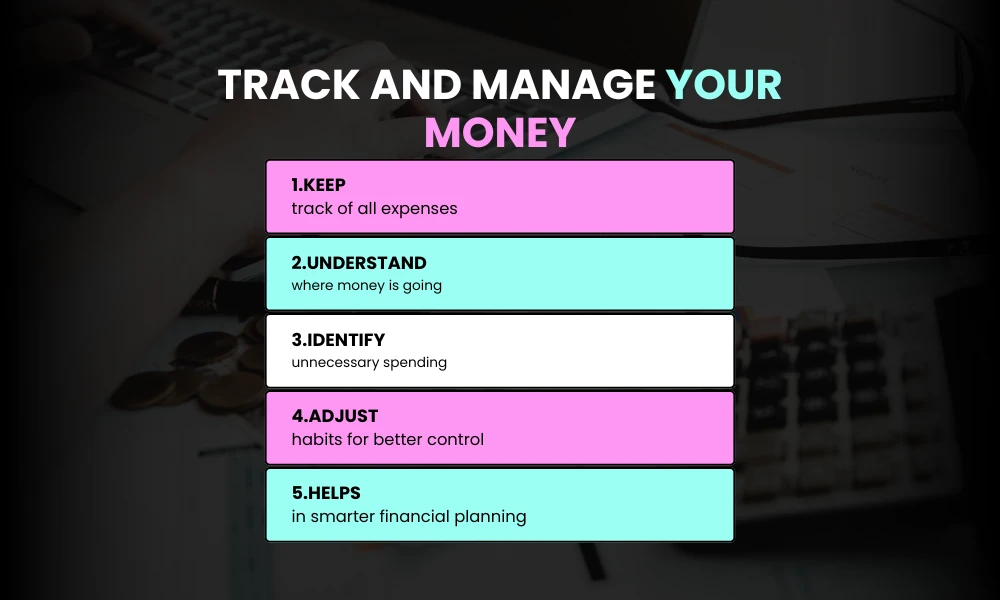 TRACK AND MANAGE YOUR MONEY

1.KEEP
track of all expenses

2.UNDERSTAND
where money is going

3.IDENTIFY
unnecessary spending

4.ADJUST
habits for better control

5.HELPS
in smarter financial planning